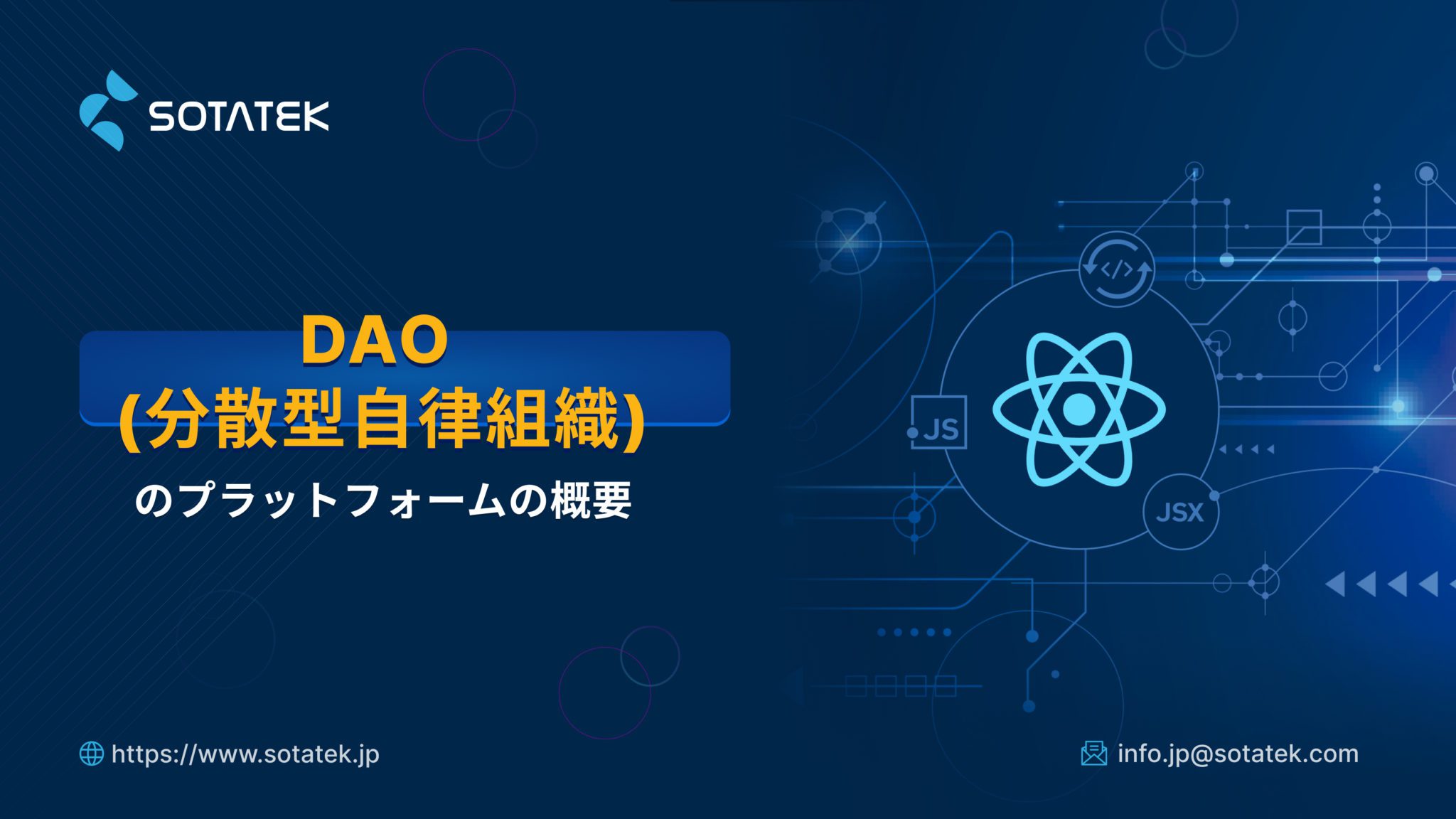 SOTATEK

DAO
(分散型自律組織)
のプラットフォームの概要

JS
</>
JSX

https://www.sotatek.jp

info.jp@sotatek.com